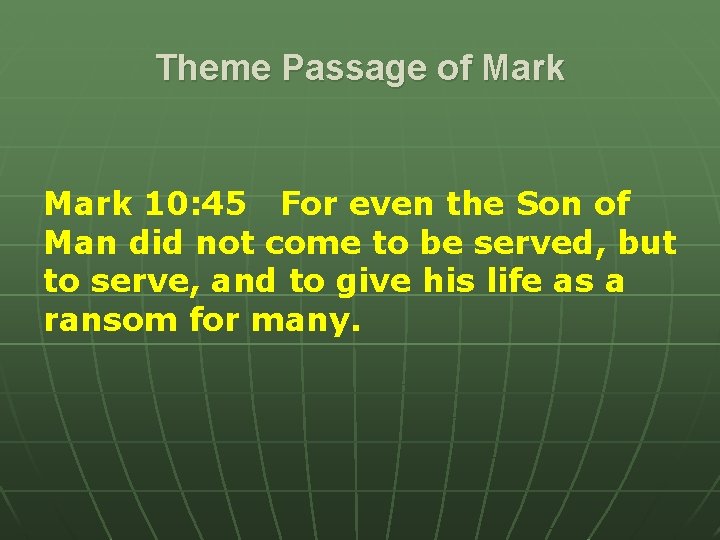 Theme Passage of Mark

Mark 10:45 For even the Son of Man did not come to be served, but to serve, and to give his life as a ransom for many.